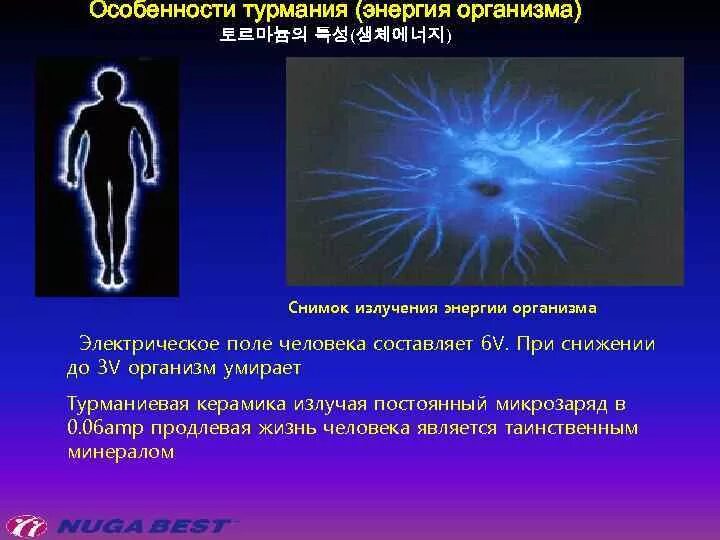 Особенности турмания (энергия организма)
토르마늄의 특성(생체에너지)

Снимок излучения энергии организма

Электрическое поле человека составляет 6V. При снижении до 3V организм умирает

Турманиевая керамика излучая постоянный микрозаряд в 0.06amp продлевая жизнь человека является таинственным минералом

NUGA BEST